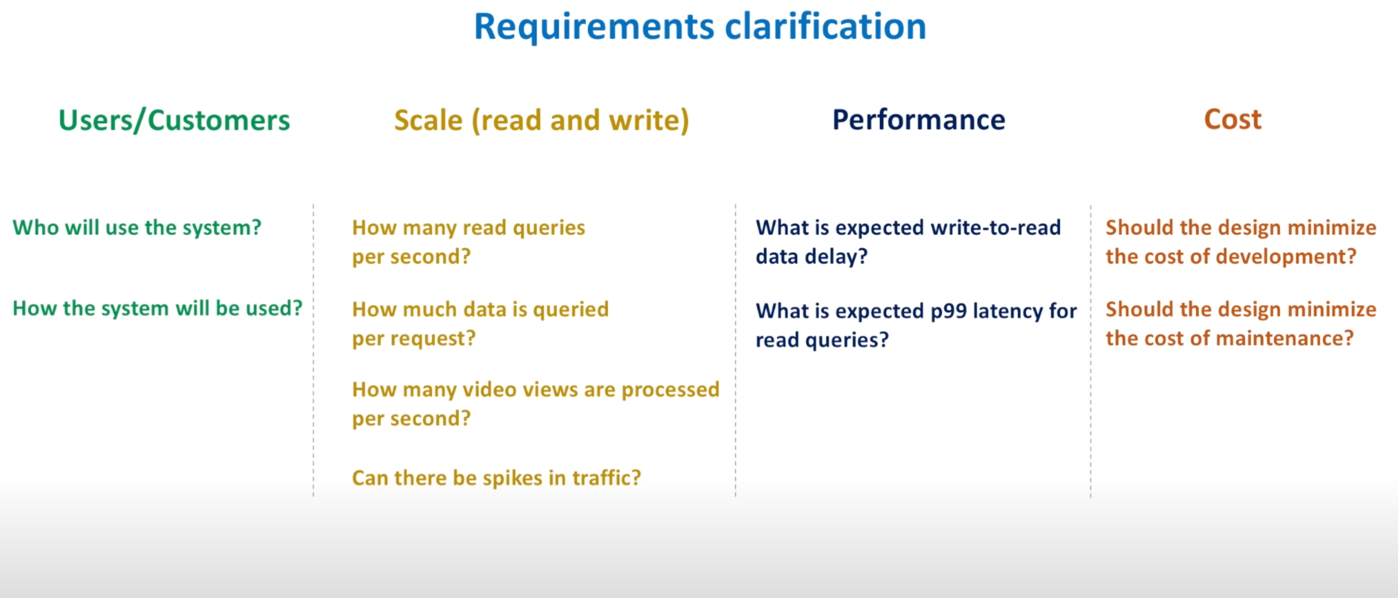 Requirements clarification

Users/Customers

Who will use the system?

How the system will be used?

Scale (read and write)

How many read queries per second?

How much data is queried per request?

How many video views are processed per second?

Can there be spikes in traffic?

Performance

What is expected write-to-read data delay?

What is expected p99 latency for read queries?

Cost

Should the design minimize the cost of development?

Should the design minimize the cost of maintenance?